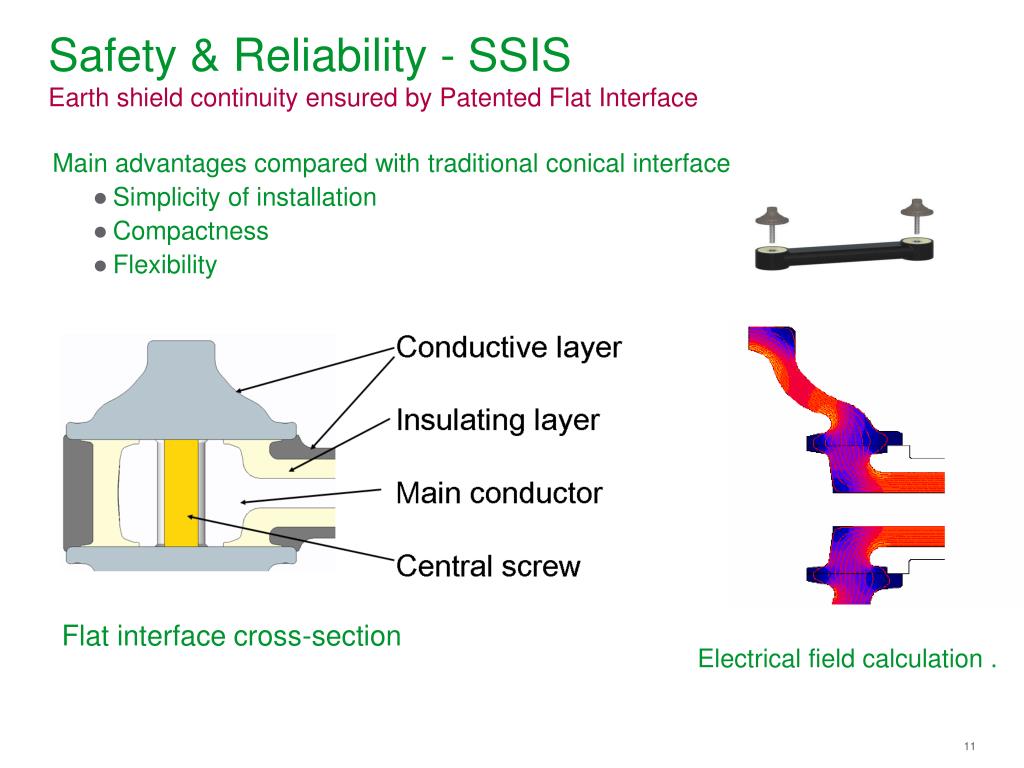 Safety & Reliability - SSIS
Earth shield continuity ensured by Patented Flat Interface

Main advantages compared with traditional conical interface
● Simplicity of installation
● Compactness
● Flexibility

Conductive layer
Insulating layer
Main conductor
Central screw

Flat interface cross-section

Electrical field calculation .

11